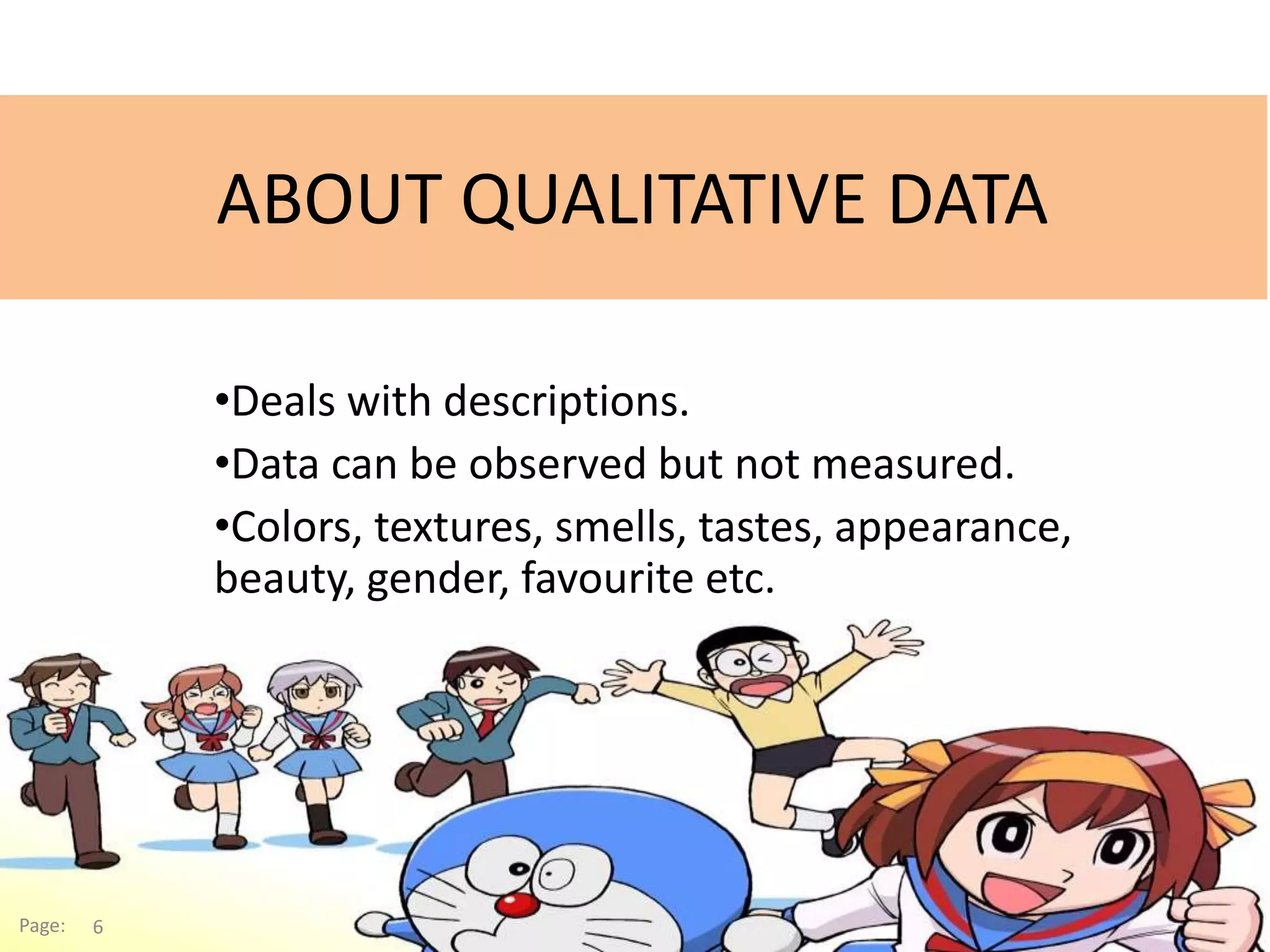 ABOUT QUALITATIVE DATA

•Deals with descriptions.

•Data can be observed but not measured.

•Colors, textures, smells, tastes, appearance, beauty, gender, favourite etc.

Page: 6